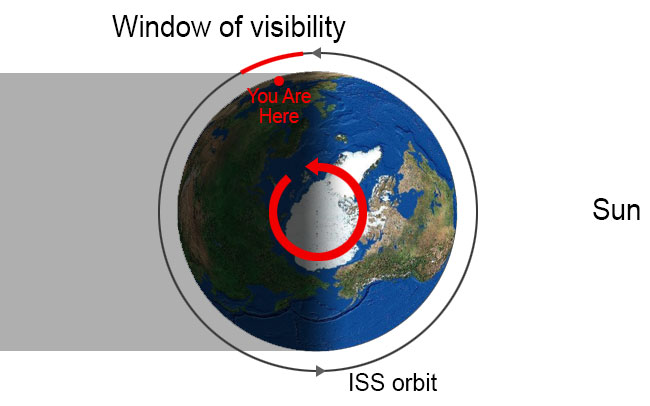 Window of visibility

You Are Here

Sun

ISS orbit